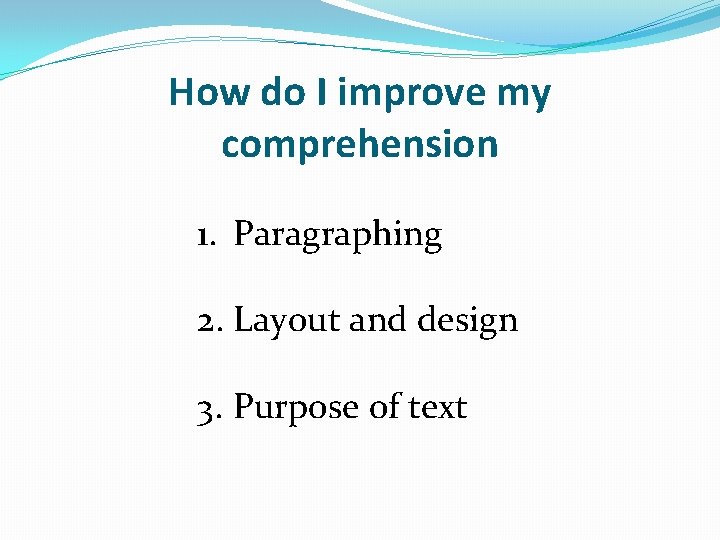 How do I improve my comprehension

1. Paragraphing

2. Layout and design

3. Purpose of text